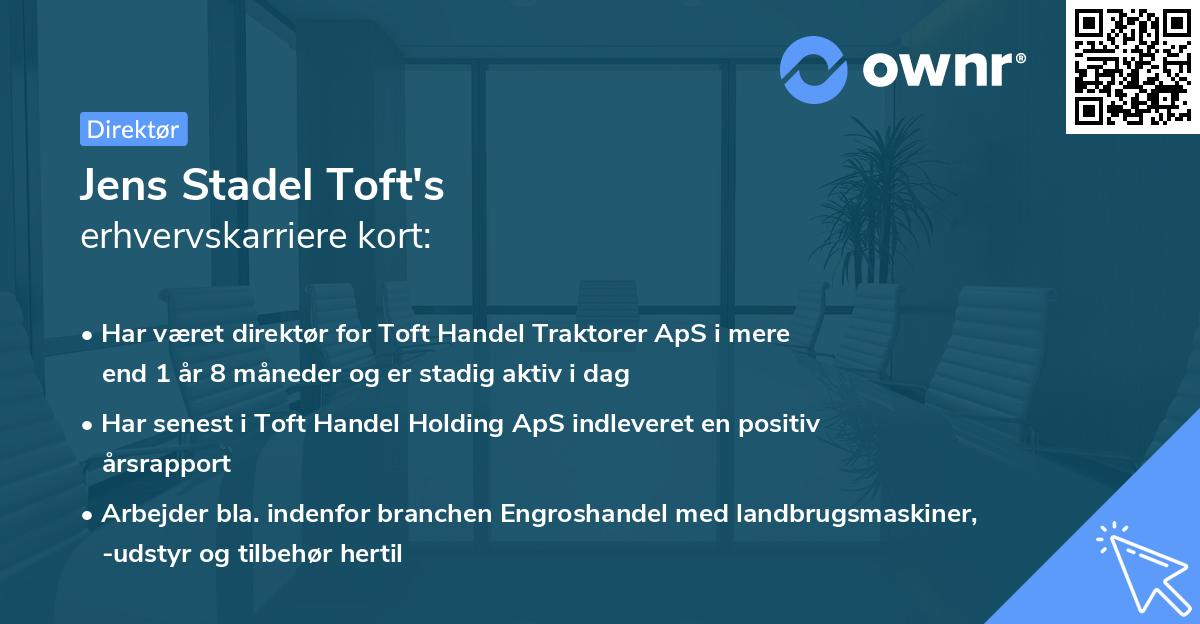 ownr®

Direktør

Jens Stadel Toft's
erhvervskarriere kort:

• Har været direktør for Toft Handel Traktorer ApS i mere end 1 år 8 måneder og er stadig aktiv i dag

• Har senest i Toft Handel Holding ApS indleveret en positiv årsrapport

• Arbejder bla. indenfor branchen Engroshandel med landbrugsmaskiner, -udstyr og tilbehør hertil